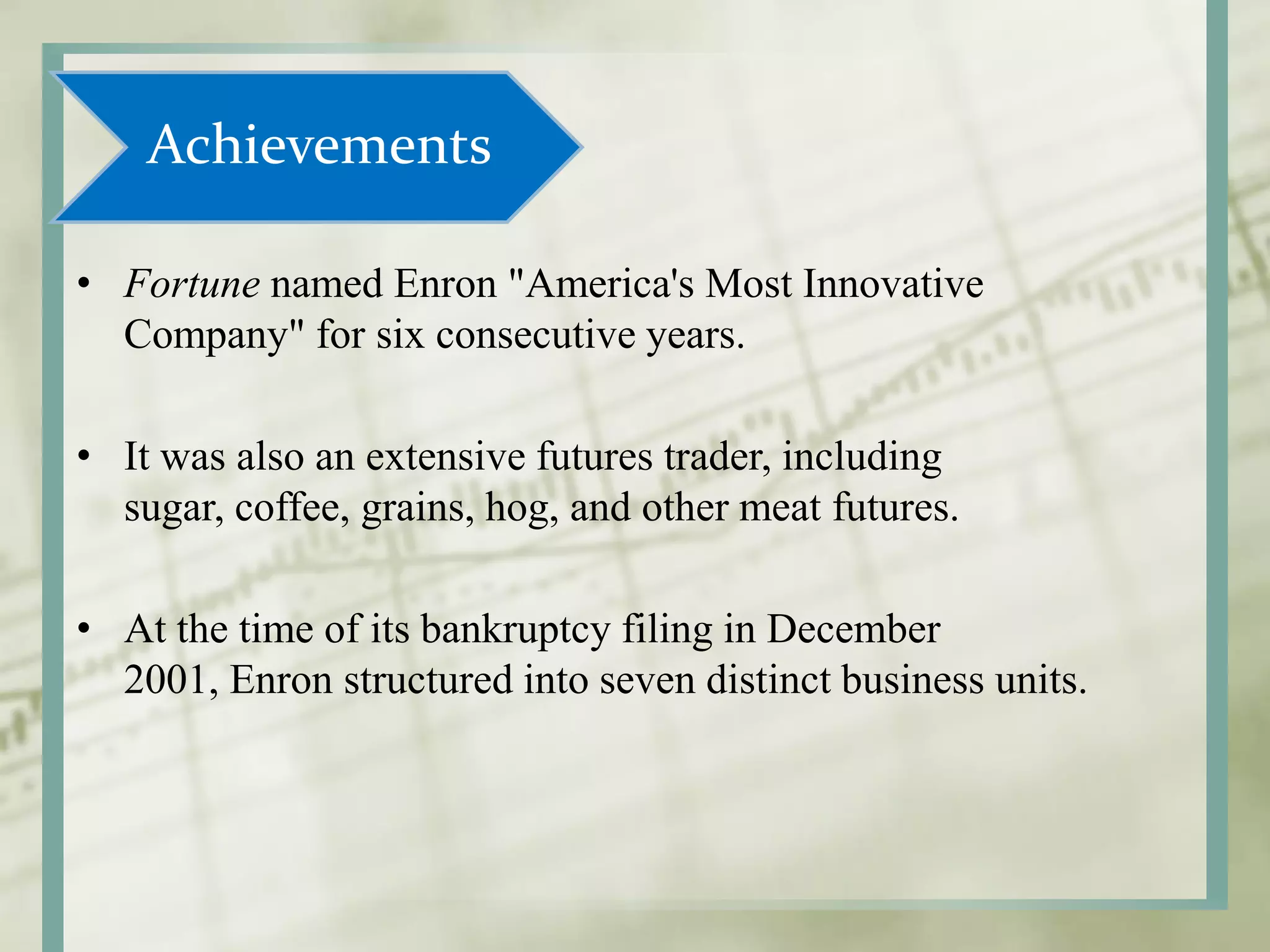 Achievements

• Fortune named Enron "America's Most Innovative Company" for six consecutive years.

• It was also an extensive futures trader, including sugar, coffee, grains, hog, and other meat futures.

• At the time of its bankruptcy filing in December 2001, Enron structured into seven distinct business units.